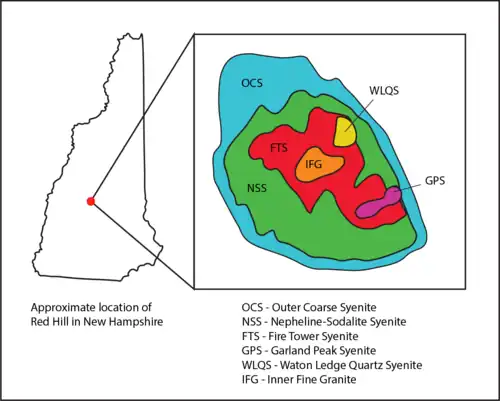 OCS

WLQS

FTS

IFG

NSS

GPS

Approximate location of Red Hill in New Hampshire

OCS - Outer Coarse Syenite
NSS - Nepheline-Sodalite Syenite
FTS - Fire Tower Syenite
GPS - Garland Peak Syenite
WLQS - Waton Ledge Quartz Syenite
IFG - Inner Fine Granite